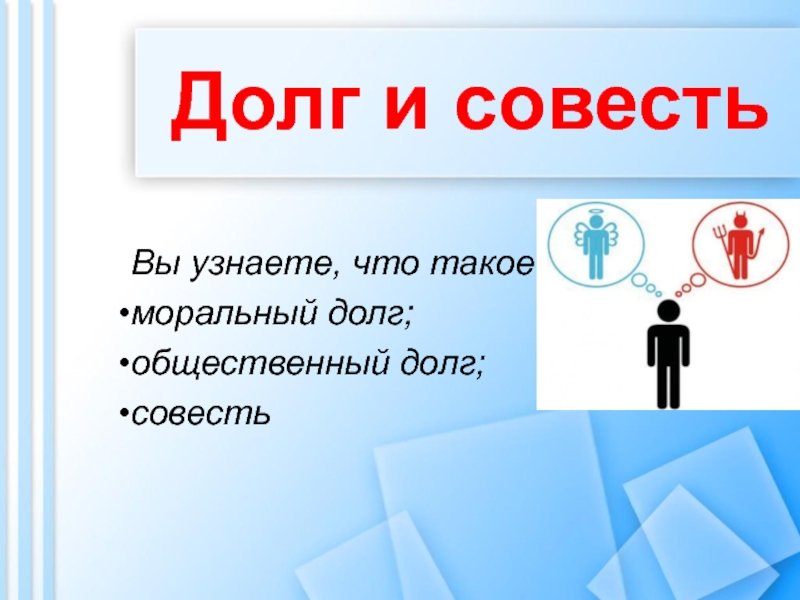 Долг и совесть

Вы узнаете, что такое

•моральный долг;

•общественный долг;

•совесть